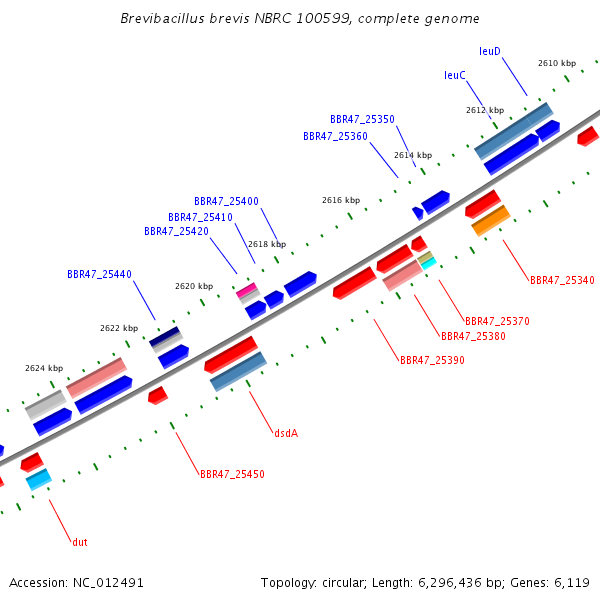 Brevibacillus brevis NBRC 100599, complete genome

leuD
2610 kbp
leuC
2612 kbp
BBR47_25350
BBR47_25360
2614 kbp
BBR47_25400
2616 kbp
BBR47_25410
BBR47_25420
2618 kbp
BBR47_25440
2620 kbp
2622 kbp
2624 kbp
BBR47_25340
BBR47_25370
BBR47_25380
BBR47_25390
dsdA
BBR47_25450
dut

Accession: NC_012491
Topology: circular; Length: 6,296,436 bp; Genes: 6,119